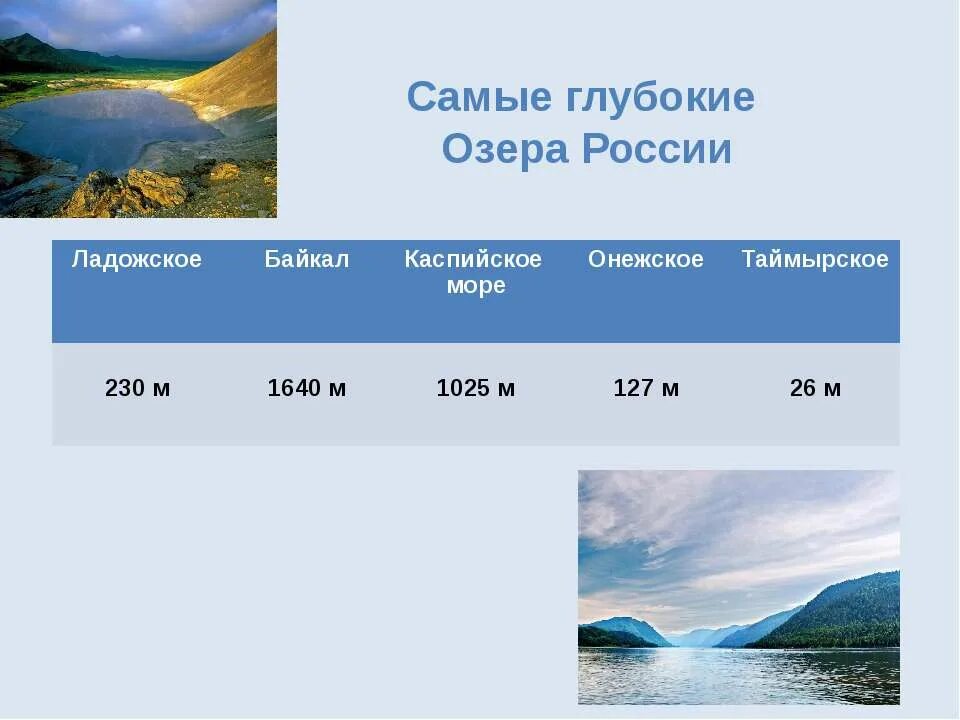 Самые глубокие
Озера России

| Ладожское | Байкал | Каспийское море | Онежское | Таймырское |
|---|---|---|---|---|
| 230 м | 1640 м | 1025 м | 127 м | 26 м |